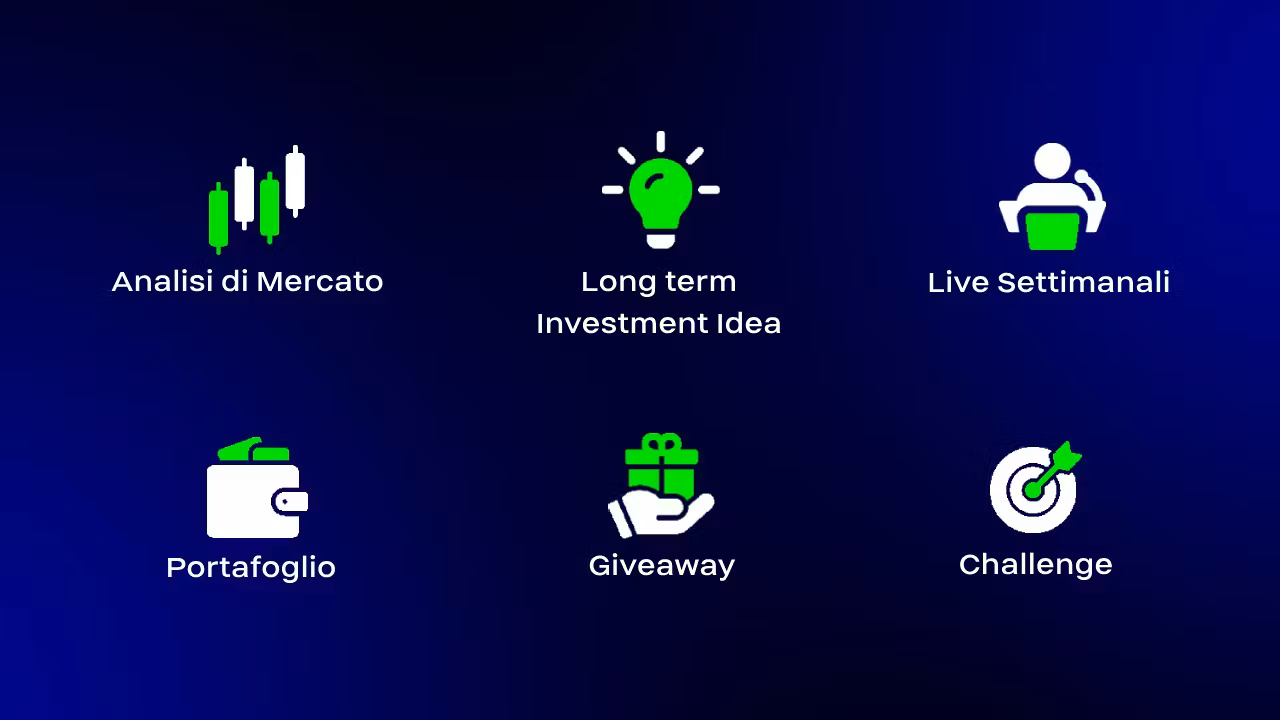 Analisi di Mercato

Long term
Investment Idea

Live Settimanali

Portafoglio

Giveaway

Challenge